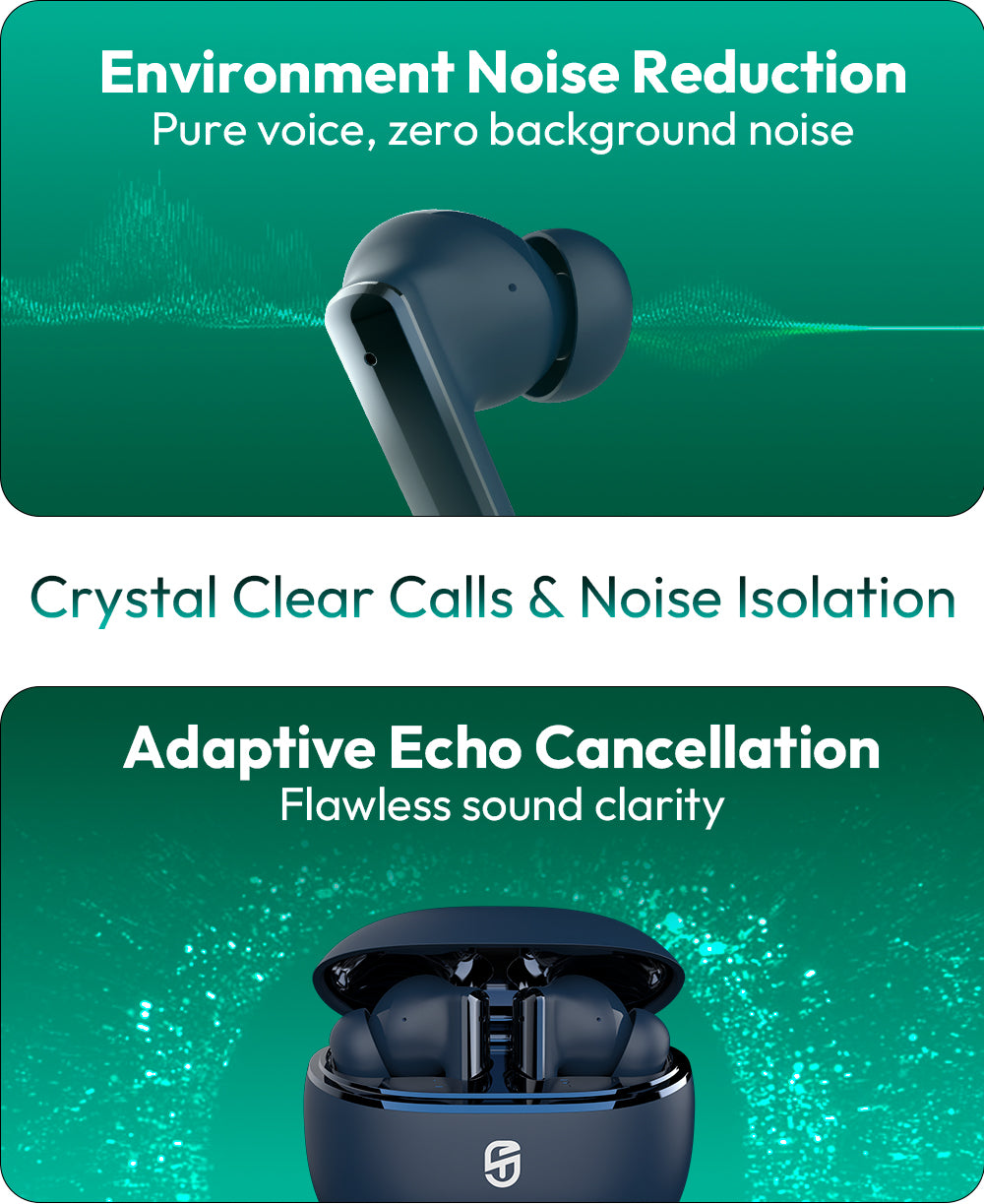 Environment Noise Reduction
Pure voice, zero background noise

Crystal Clear Calls & Noise Isolation

Adaptive Echo Cancellation
Flawless sound clarity